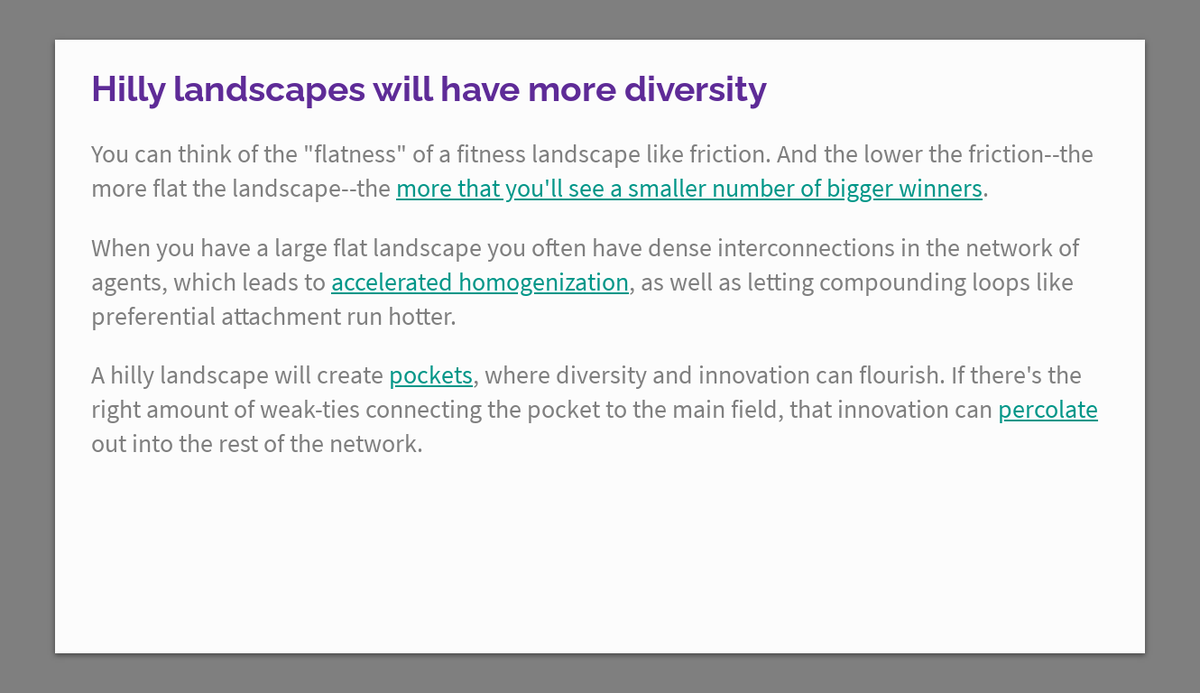 Hilly landscapes will have more diversity

You can think of the "flatness" of a fitness landscape like friction. And the lower the friction--the more flat the landscape--the more that you'll see a smaller number of bigger winners.

When you have a large flat landscape you often have dense interconnections in the network of agents, which leads to accelerated homogenization, as well as letting compounding loops like preferential attachment run hotter.

A hilly landscape will create pockets, where diversity and innovation can flourish. If there's the right amount of weak-ties connecting the pocket to the main field, that innovation can percolate out into the rest of the network.